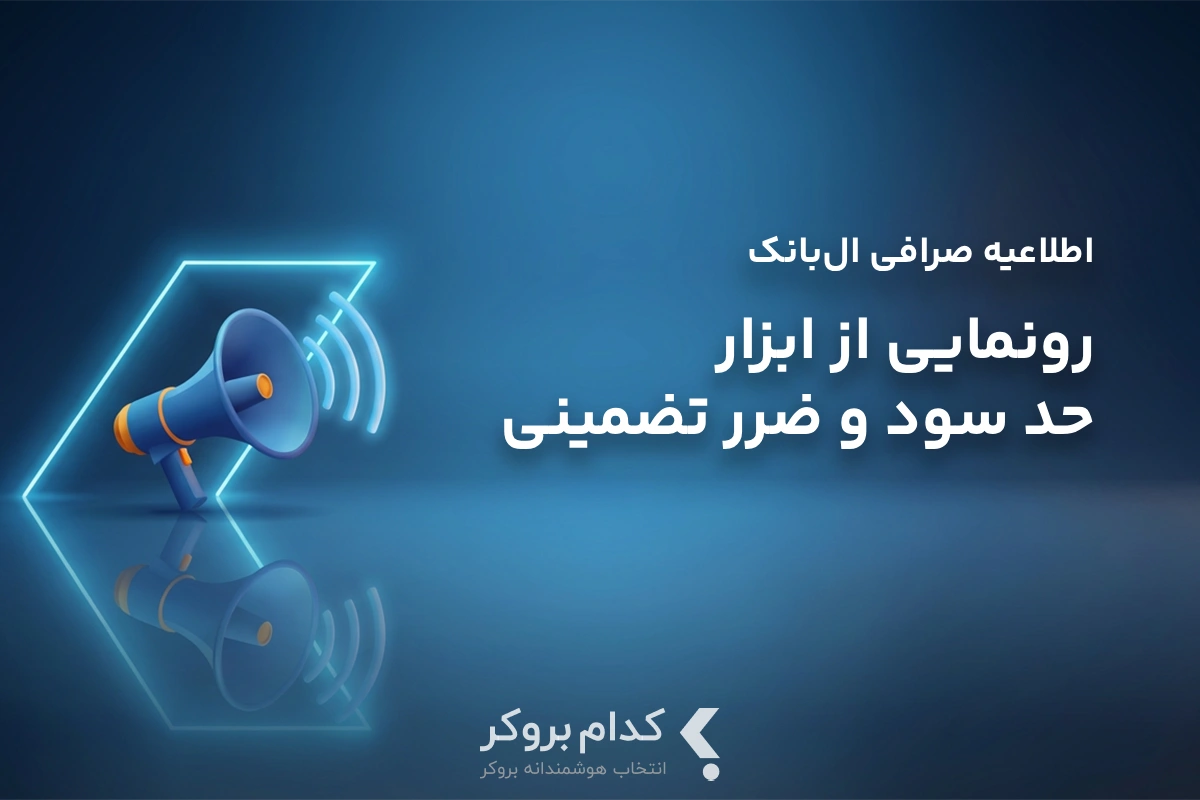 اطلاعیه صرافی ال‌بانک

رونمایی از ابزار
حد سود و ضرر تضمینی

کدام بروکر
انتخاب هوشمندانه بروکر